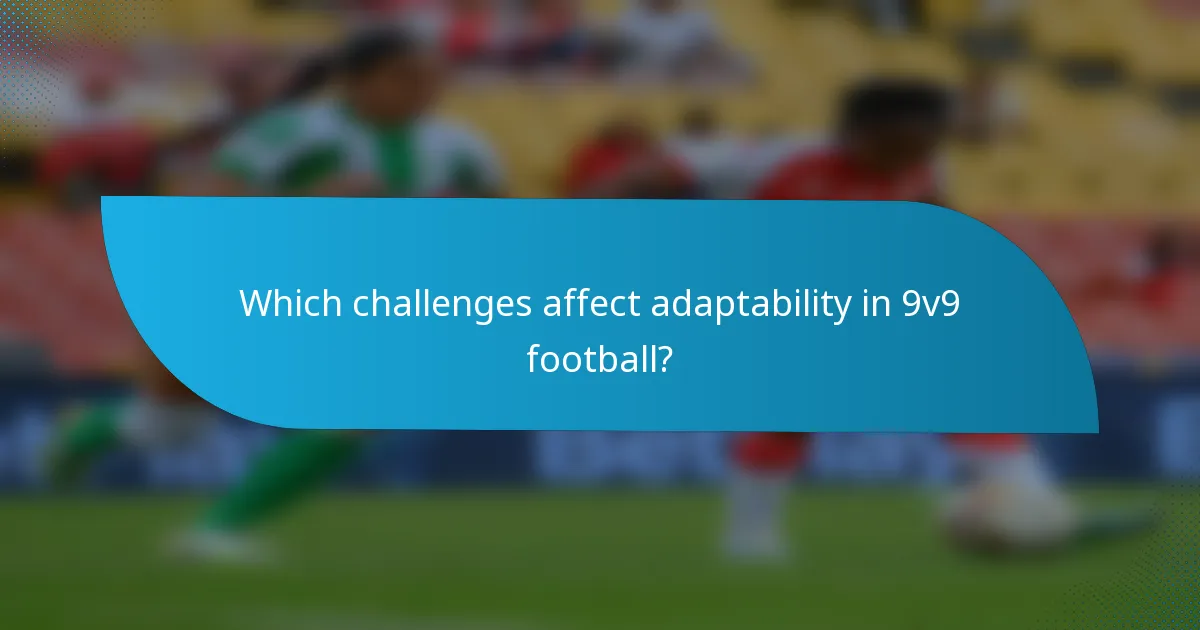 Which challenges affect adaptability in 9v9 football?